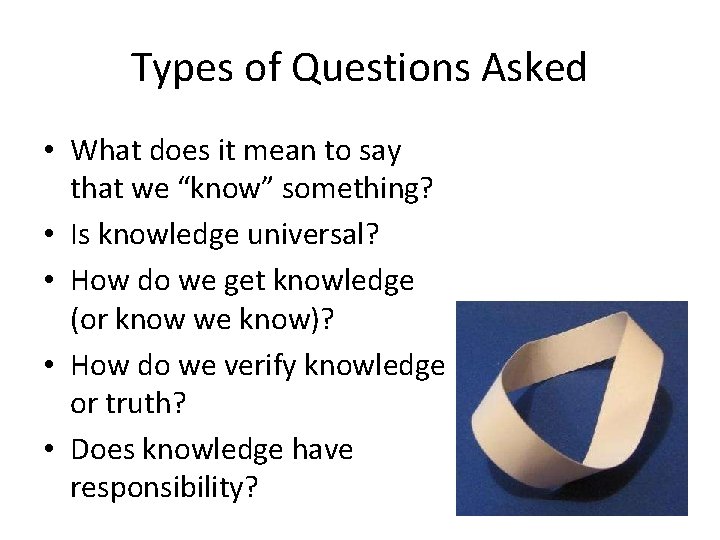 Types of Questions Asked

• What does it mean to say that we “know” something?
• Is knowledge universal?
• How do we get knowledge (or know we know)?
• How do we verify knowledge or truth?
• Does knowledge have responsibility?